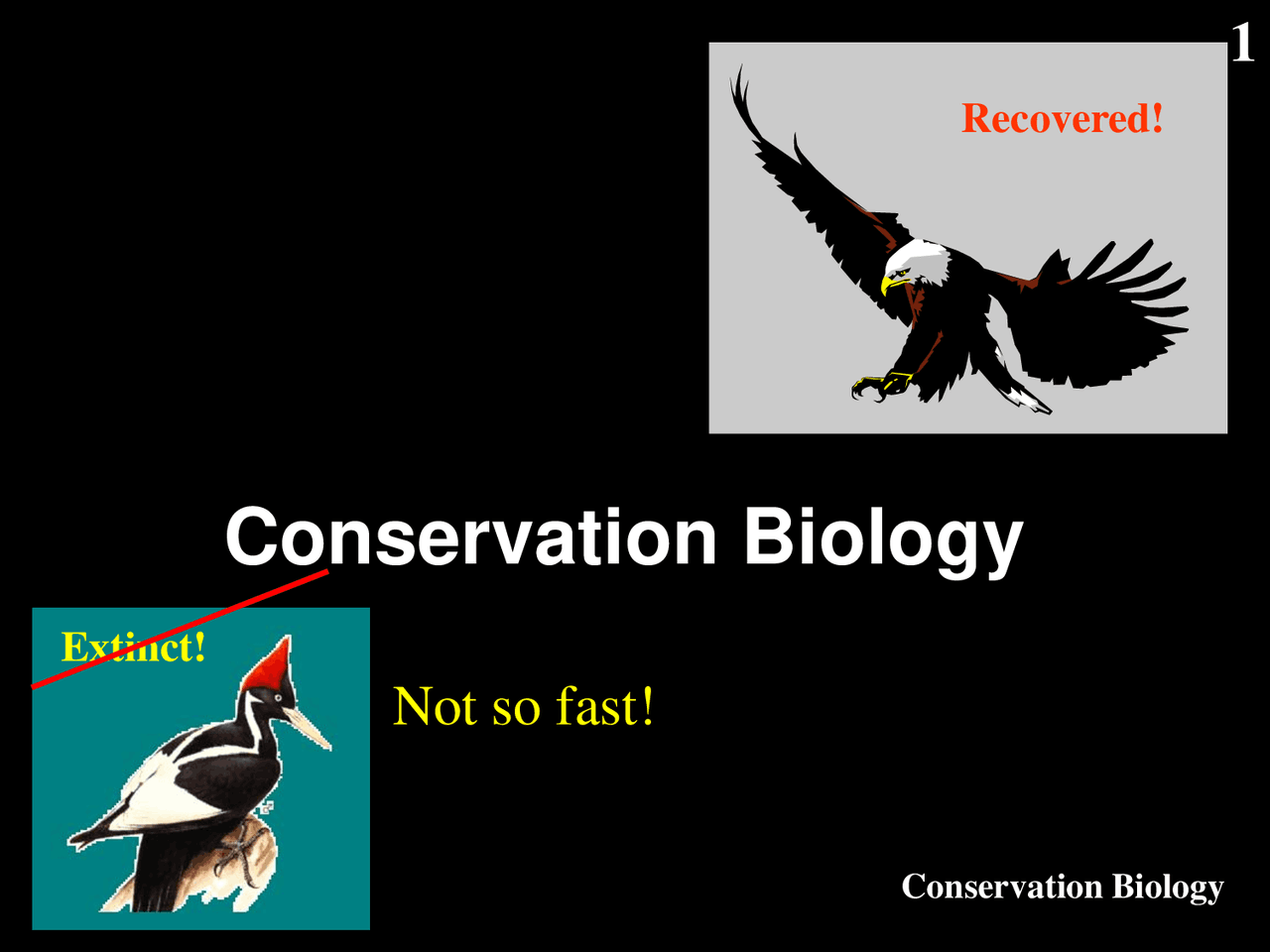 1

Recovered!

Conservation Biology

Extinct!

Not so fast!

Conservation Biology